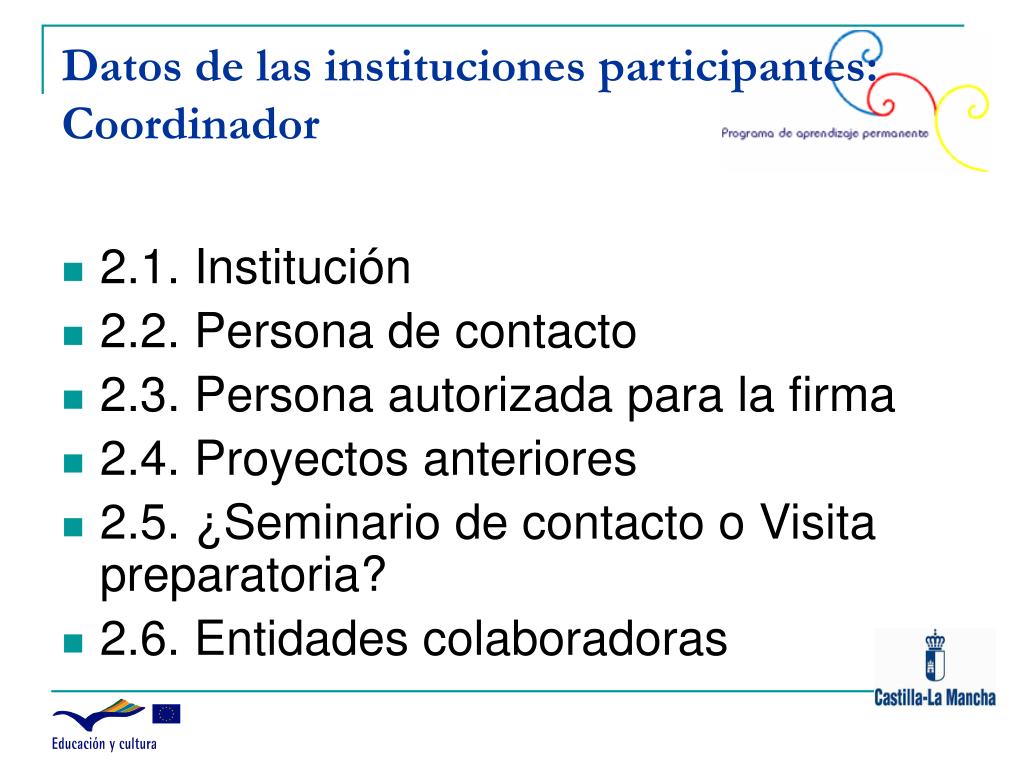 Datos de las instituciones participantes: Coordinador

Programa de aprendizaje permanente

- 2.1. Institución
- 2.2. Persona de contacto
- 2.3. Persona autorizada para la firma
- 2.4. Proyectos anteriores
- 2.5. ¿Seminario de contacto o Visita preparatoria?
- 2.6. Entidades colaboradoras

Castilla-La Mancha

Educación y cultura